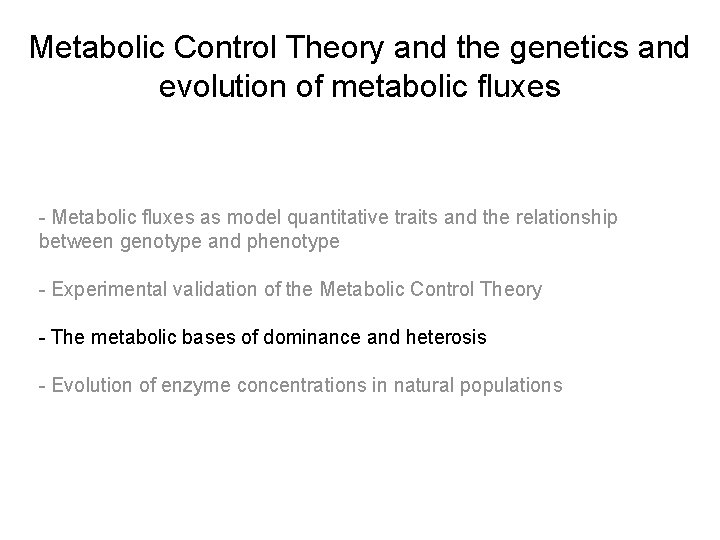 Metabolic Control Theory and the genetics and evolution of metabolic fluxes

- Metabolic fluxes as model quantitative traits and the relationship between genotype and phenotype

- Experimental validation of the Metabolic Control Theory

- The metabolic bases of dominance and heterosis

- Evolution of enzyme concentrations in natural populations